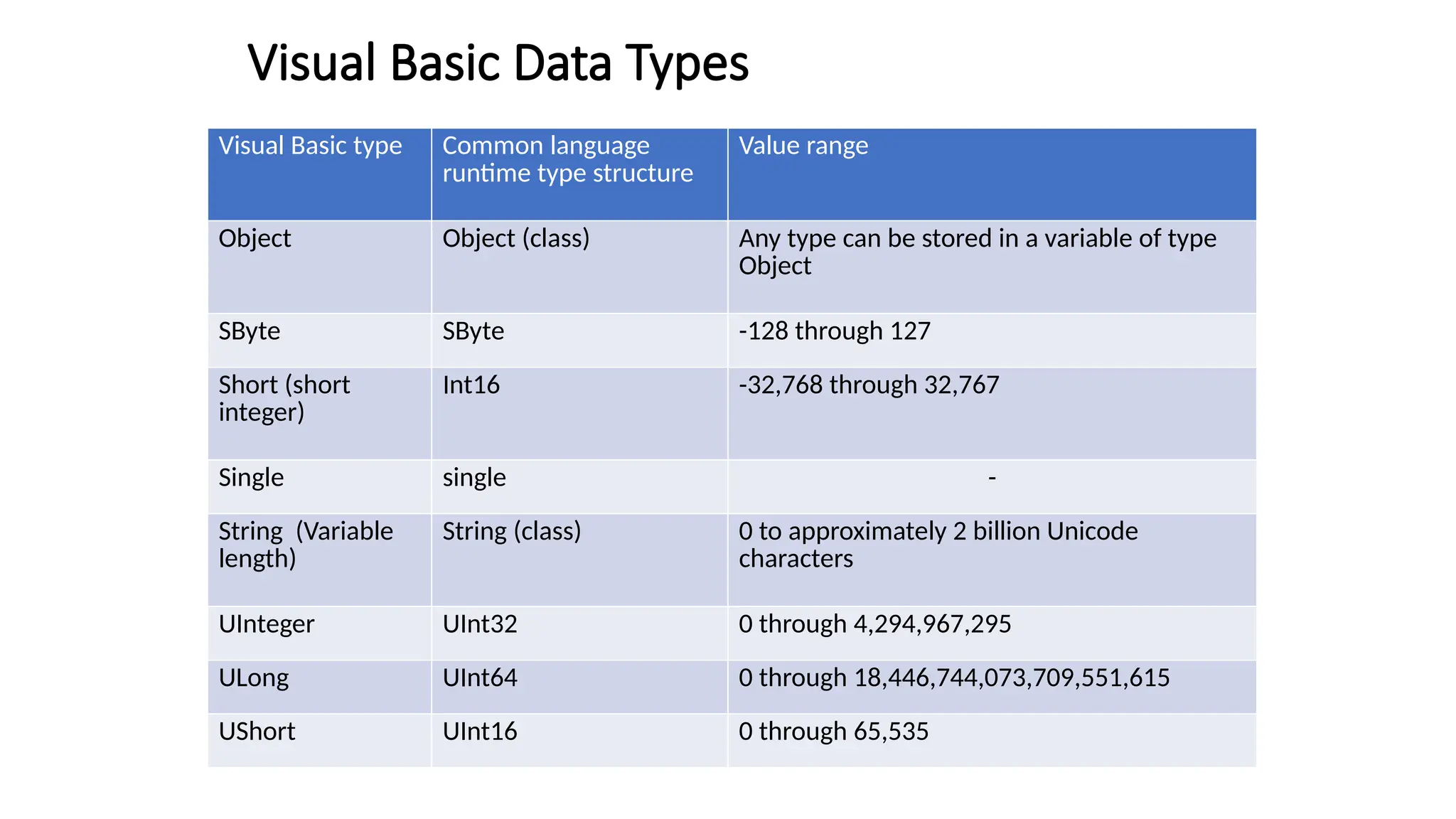 Visual Basic Data Types

| Visual Basic type | Common language runtime type structure | Value range |
|---|---|---|
| Object | Object (class) | Any type can be stored in a variable of type Object |
| SByte | SByte | -128 through 127 |
| Short (short integer) | Int16 | -32,768 through 32,767 |
| Single | single | - |
| String  (Variable length) | String (class) | 0 to approximately 2 billion Unicode characters |
| UInteger | UInt32 | 0 through 4,294,967,295 |
| ULong | UInt64 | 0 through 18,446,744,073,709,551,615 |
| UShort | UInt16 | 0 through 65,535 |